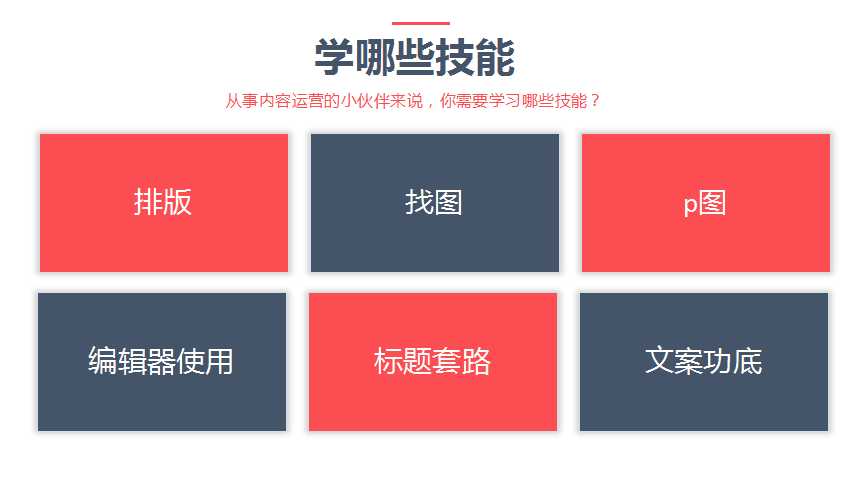 学哪些技能

从事内容运营的小伙伴来说，你需要学习哪些技能？

排版

找图

p图

编辑器使用

标题套路

文案功底